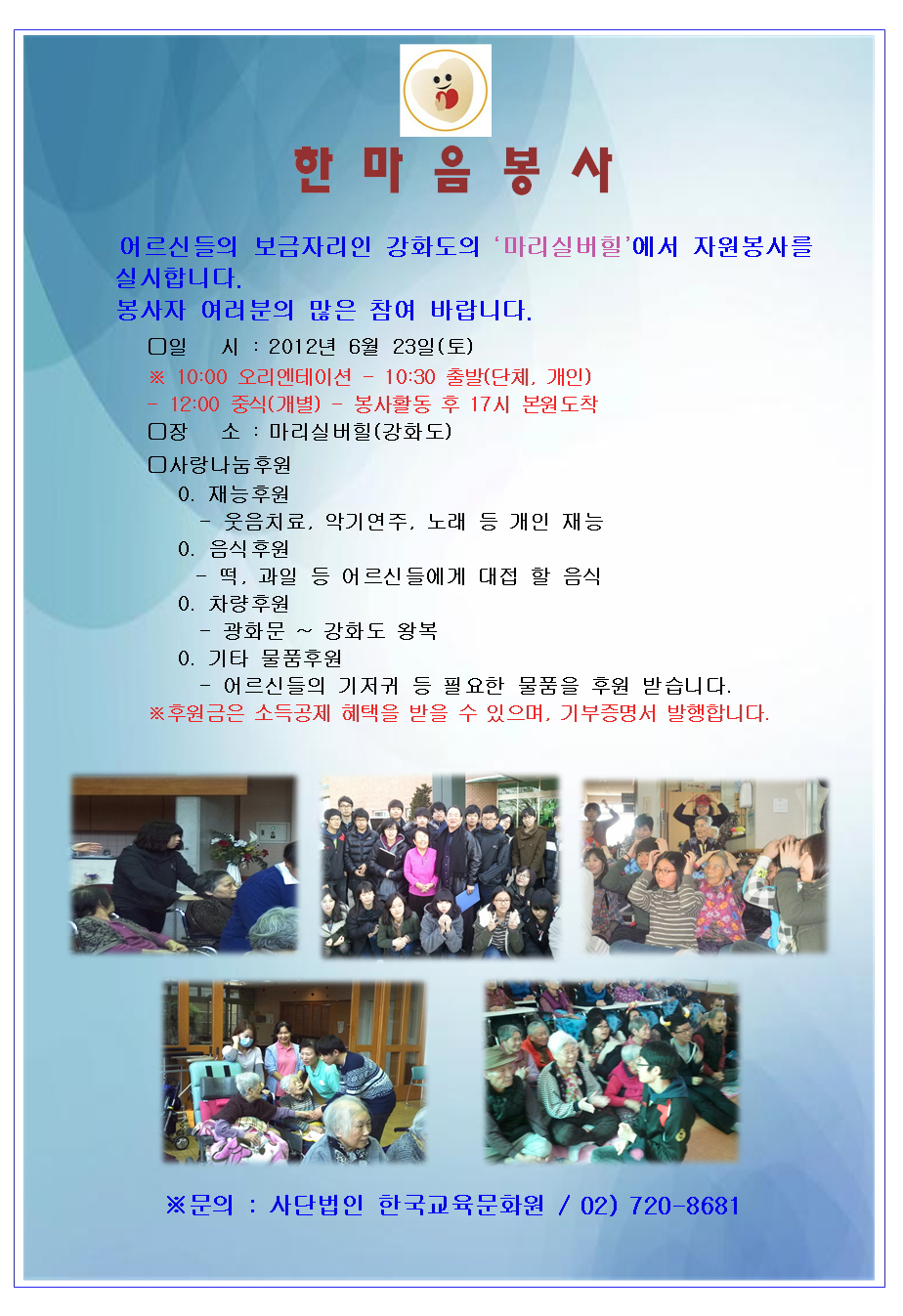 한 마 음 봉 사

어르신들의 보금자리인 강화도의 '마리실버힐'에서 자원봉사를 실시합니다.
봉사자 여러분의 많은 참여 바랍니다.

□일 시 : 2012년 6월 23일(토)
※ 10:00 오리엔테이션 - 10:30 출발(단체, 개인)
- 12:00 중식(개별) - 봉사활동 후 17시 본원도착
□장 소 : 마리실버힐(강화도)

□사랑나눔후원
0. 재능후원
- 웃음치료, 악기연주, 노래 등 개인 재능
0. 음식후원
- 떡, 과일 등 어르신들에게 대접 할 음식
0. 차량후원
- 광화문 ~ 강화도 왕복
0. 기타 물품후원
- 어르신들의 기저귀 등 필요한 물품을 후원 받습니다.
※후원금은 소득공제 혜택을 받을 수 있으며, 기부증명서 발행합니다.

※문의 : 사단법인 한국교육문화원 / 02) 720-8681